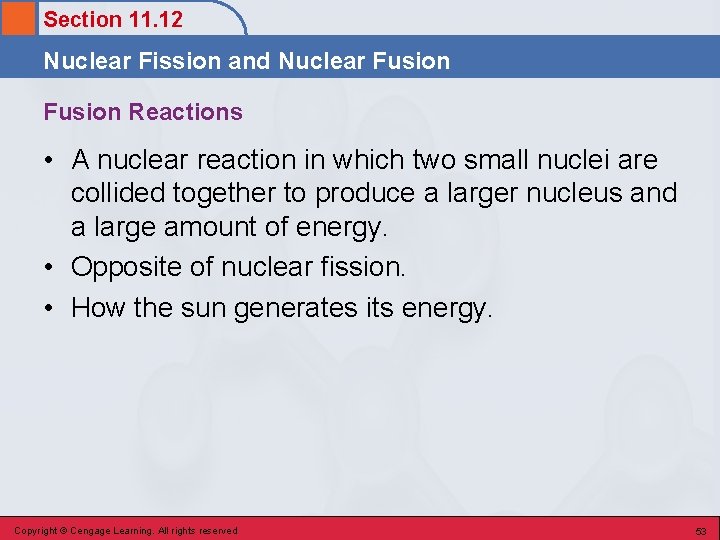 Section 11.12

Nuclear Fission and Nuclear Fusion

Fusion Reactions

• A nuclear reaction in which two small nuclei are collided together to produce a larger nucleus and a large amount of energy.
• Opposite of nuclear fission.
• How the sun generates its energy.

Copyright © Cengage Learning. All rights reserved

53